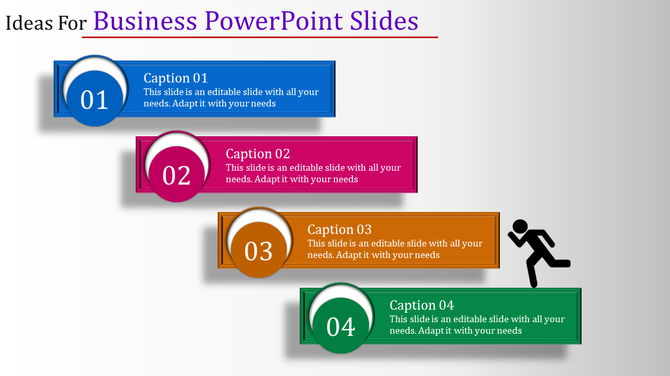 Ideas For Business PowerPoint Slides

01

Caption 01
This slide is an editable slide with all your needs. Adapt it with your needs

02

Caption 02
This slide is an editable slide with all your needs. Adapt it with your needs

03

Caption 03
This slide is an editable slide with all your needs. Adapt it with your needs

04

Caption 04
This slide is an editable slide with all your needs. Adapt it with your needs